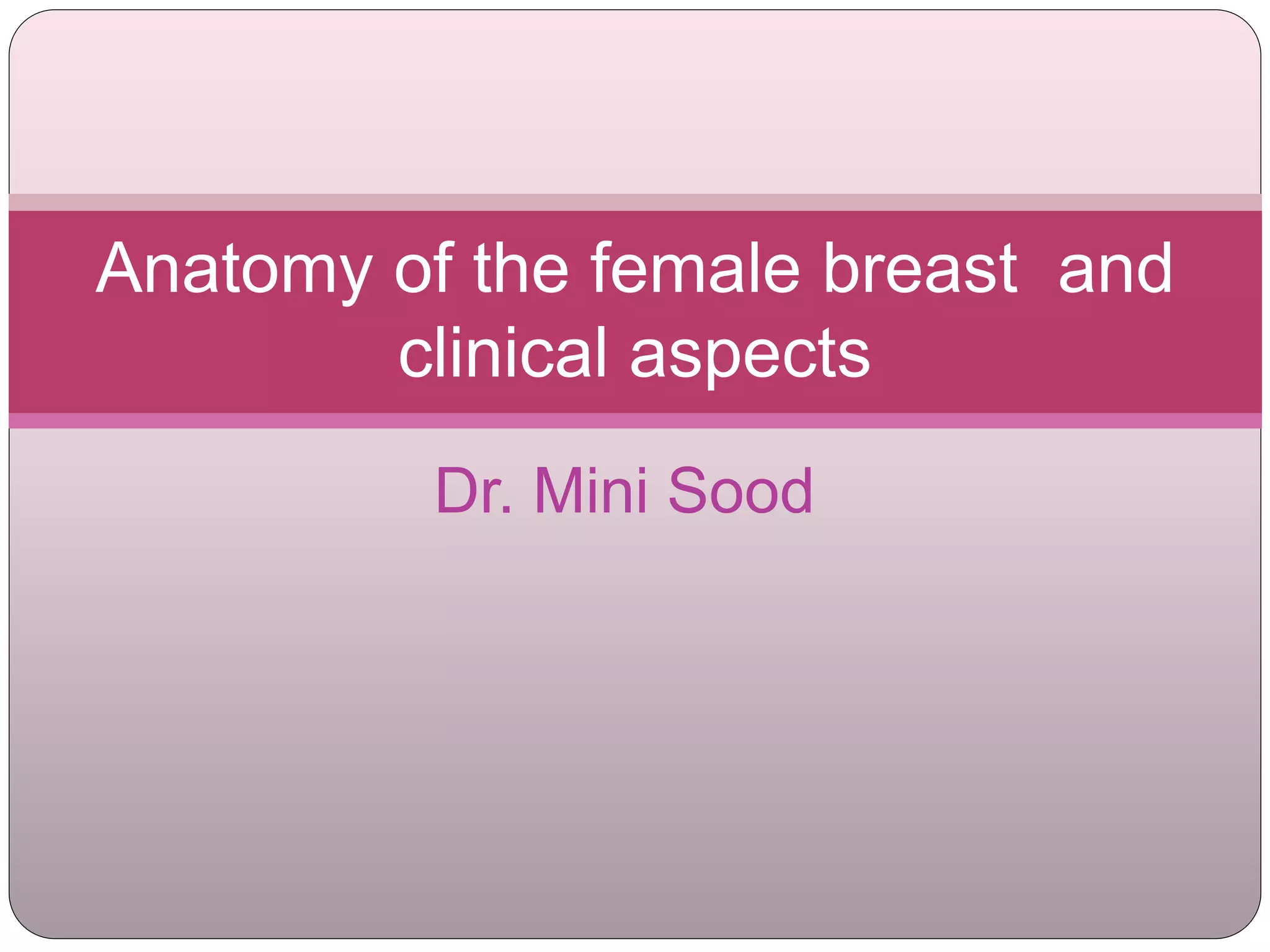 Anatomy of the female breast and clinical aspects

Dr. Mini Sood